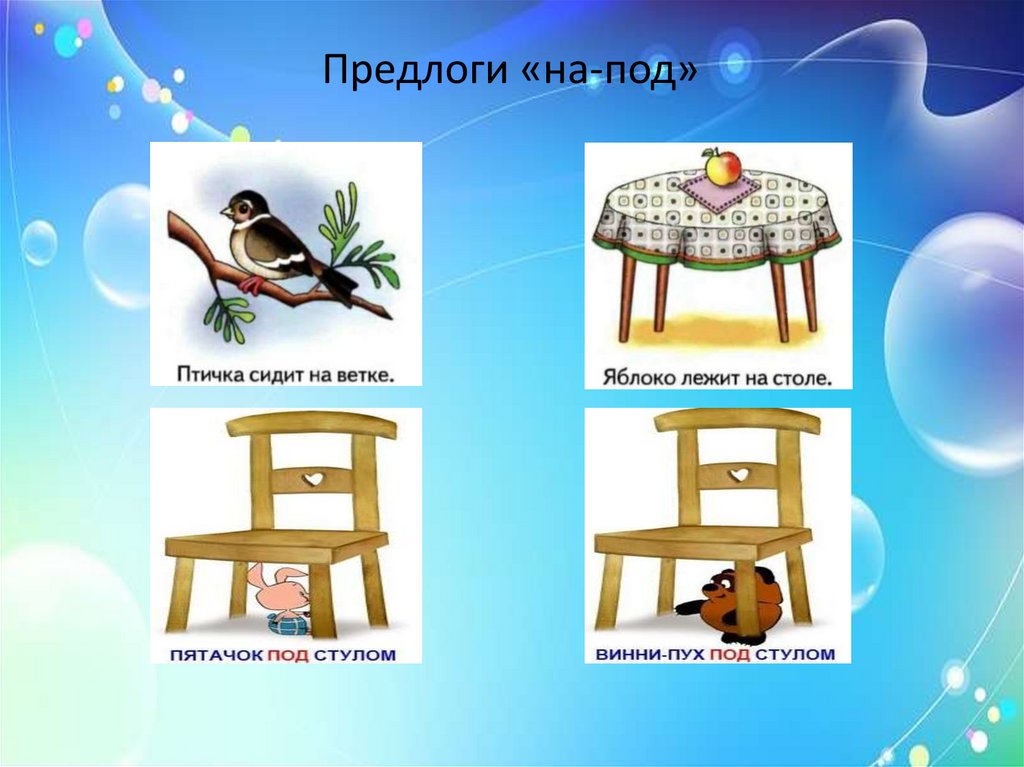 Предлоги «на-под»

Птичка сидит на ветке.

Яблоко лежит на столе.

ПЯТАЧОК ПОД СТУЛОМ

ВИННИ-ПУХ ПОД СТУЛОМ